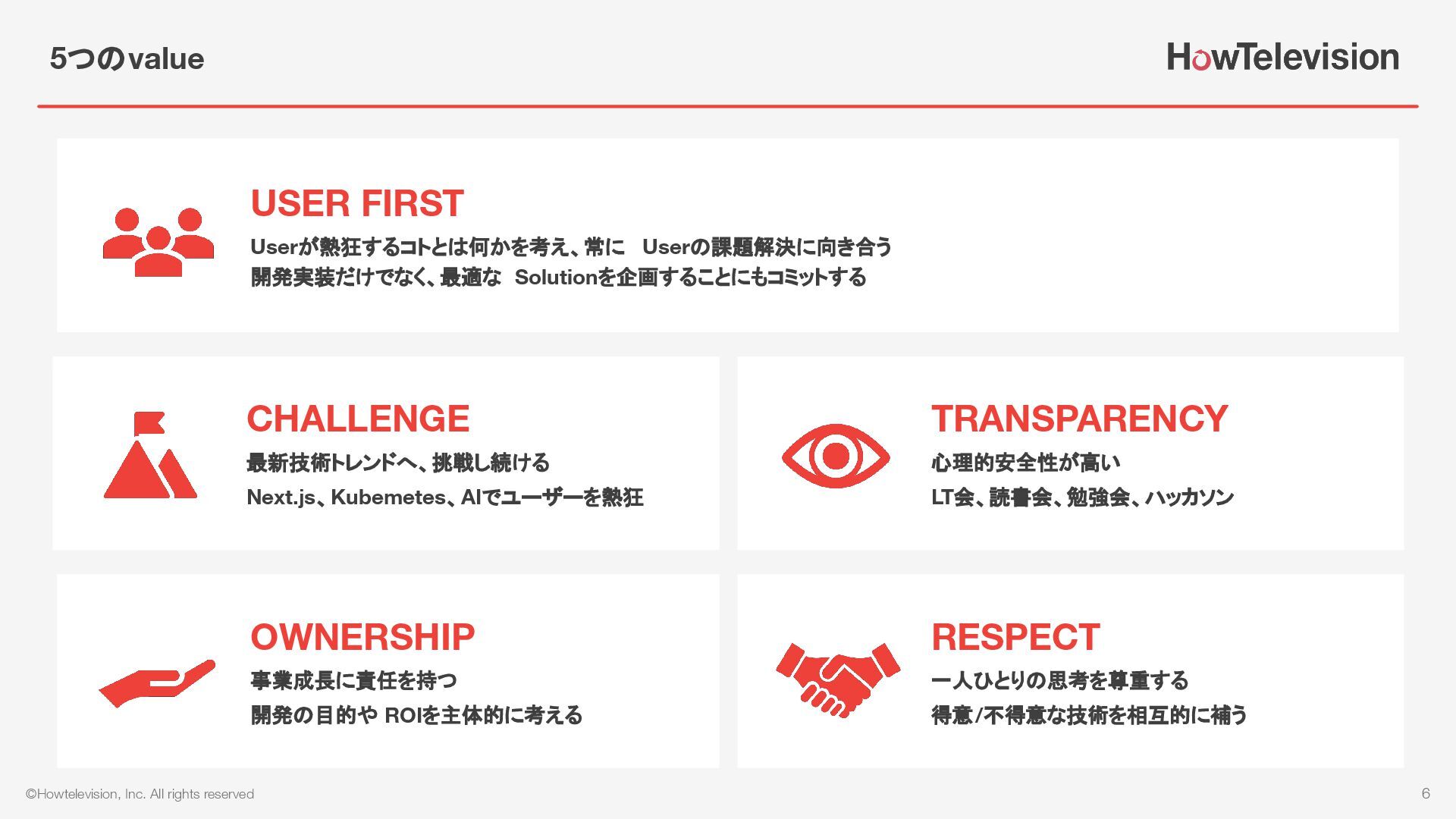 5つのvalue

HowTelevision

USER FIRST

Userが熱狂するコトとは何かを考え、常に　Userの課題解決に向き合う
開発実装だけでなく、最適な　Solutionを企画することにもコミットする

CHALLENGE

最新技術トレンドへ、挑戦し続ける
Next.js、Kubemetes、AIでユーザーを熱狂

TRANSPARENCY

心理的安全性が高い
LT会、読書会、勉強会、ハッカソン

OWNERSHIP

事業成長に責任を持つ
開発の目的や ROIを主体的に考える

RESPECT

一人ひとりの思考を尊重する
得意/不得意な技術を相互的に補う

©Howtelevision, Inc. All rights reserved

6